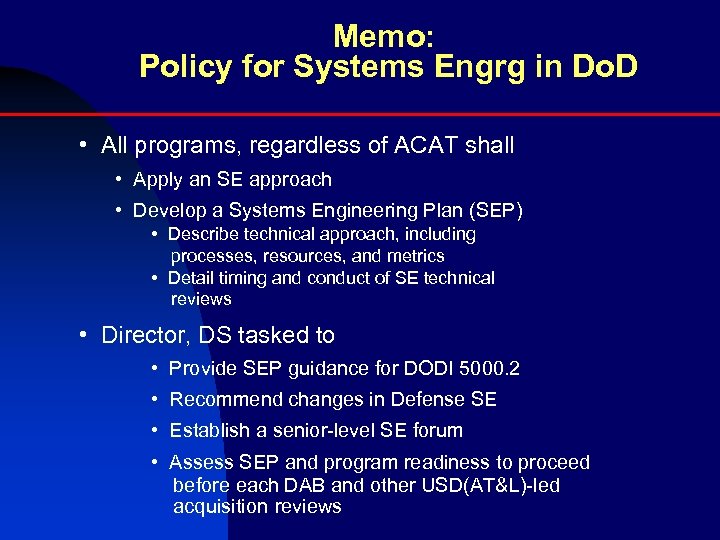 Memo:
Policy for Systems Engrg in DoD

• All programs, regardless of ACAT shall
• Apply an SE approach
• Develop a Systems Engineering Plan (SEP)
• Describe technical approach, including processes, resources, and metrics
• Detail timing and conduct of SE technical reviews

• Director, DS tasked to
• Provide SEP guidance for DODI 5000.2
• Recommend changes in Defense SE
• Establish a senior-level SE forum
• Assess SEP and program readiness to proceed before each DAB and other USD(AT&L)-led acquisition reviews